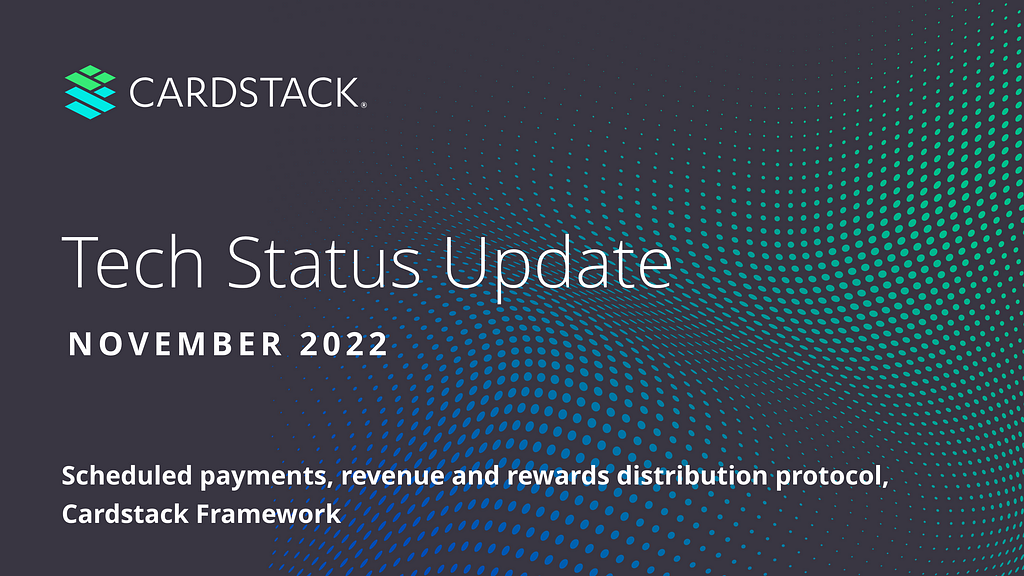 CARDSTACK®

Tech Status Update

NOVEMBER 2022

Scheduled payments, revenue and rewards distribution protocol, Cardstack Framework